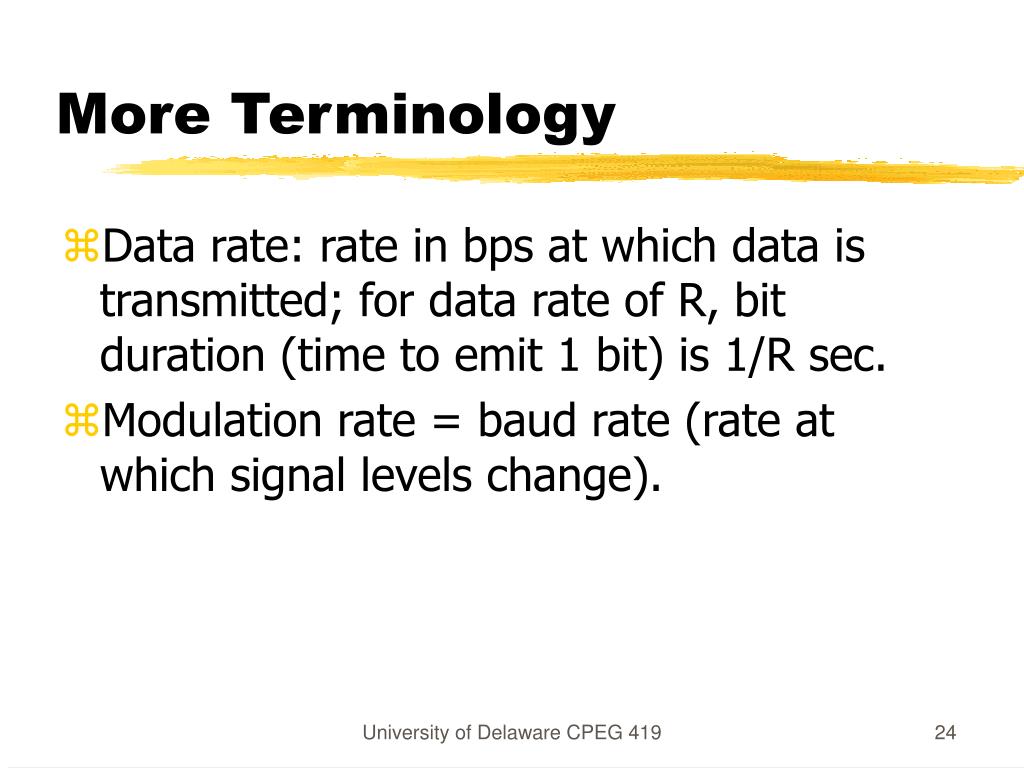 More Terminology

⌘Data rate: rate in bps at which data is transmitted; for data rate of R, bit duration (time to emit 1 bit) is 1/R sec.

⌘Modulation rate = baud rate (rate at which signal levels change).

University of Delaware CPEG 419

24